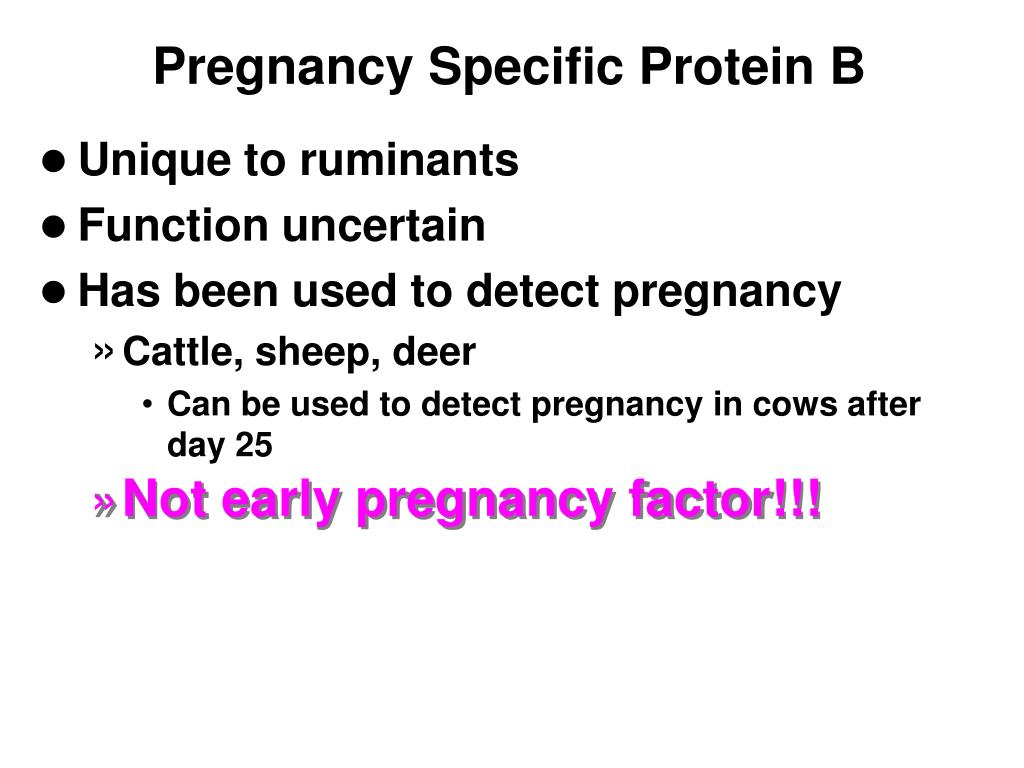 Pregnancy Specific Protein B

● Unique to ruminants
● Function uncertain
● Has been used to detect pregnancy
» Cattle, sheep, deer
• Can be used to detect pregnancy in cows after day 25
» Not early pregnancy factor!!!